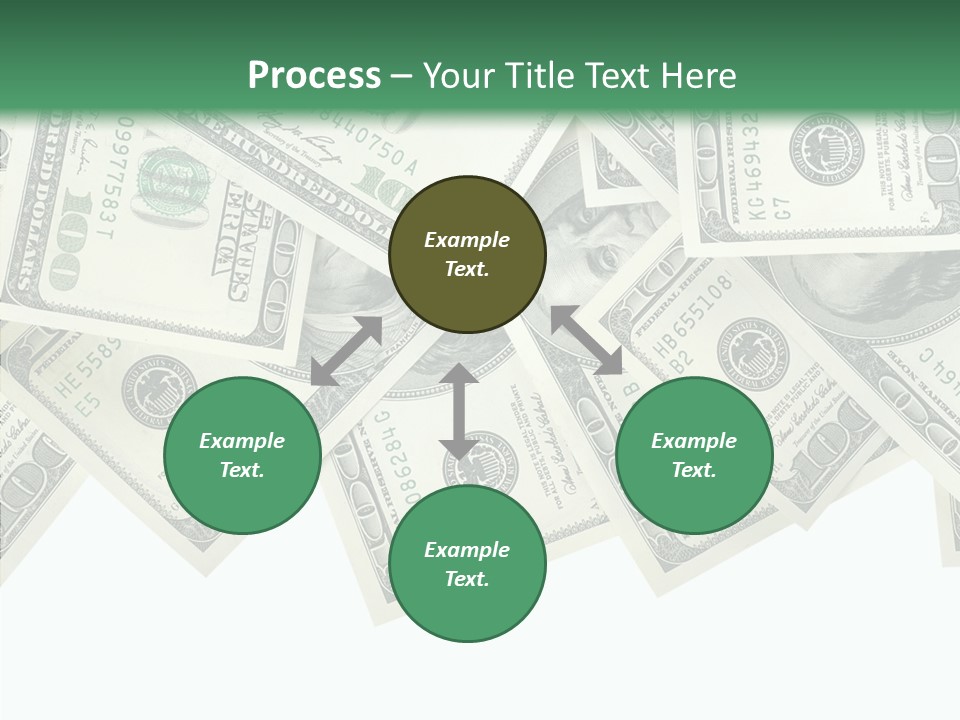 Process – Your Title Text Here

Example Text.

Example Text.

Example Text.

Example Text.